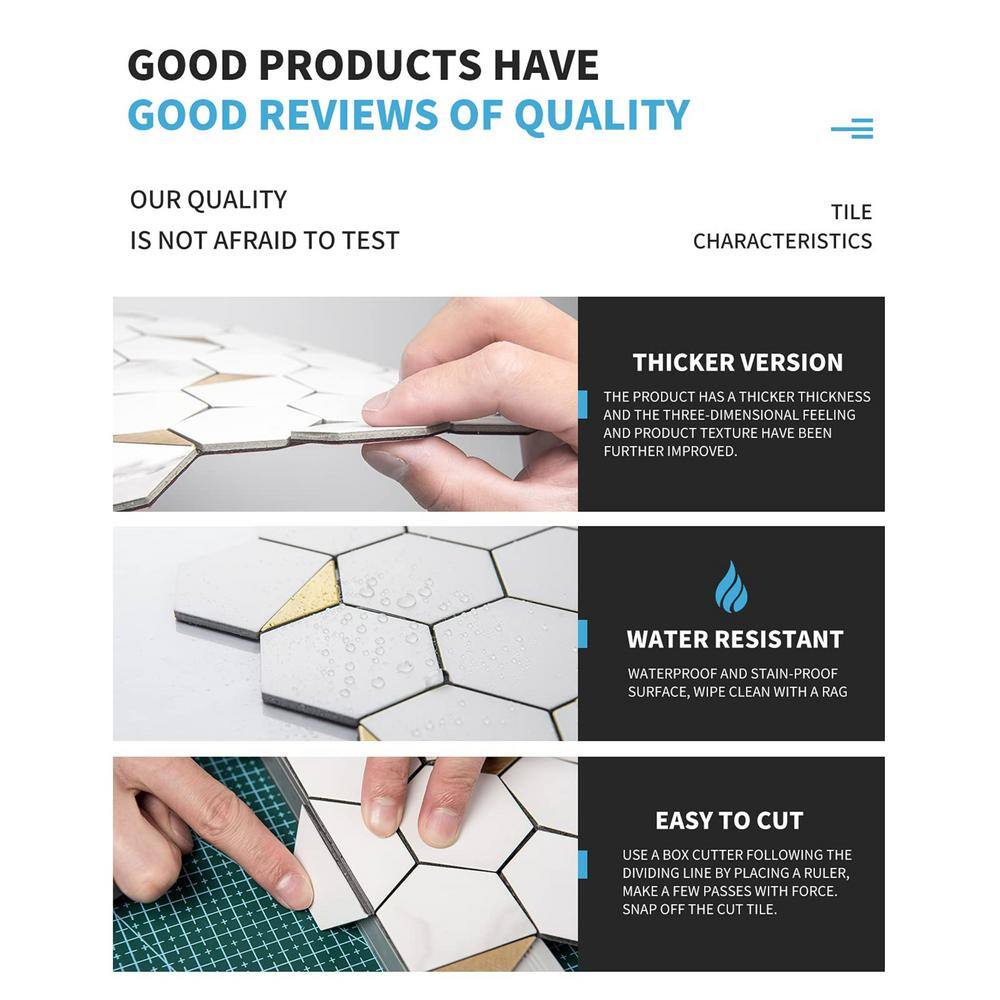 GOOD PRODUCTS HAVE
GOOD REVIEWS OF QUALITY

OUR QUALITY
IS NOT AFRAID TO TEST

TILE
CHARACTERISTICS

THICKER VERSION

THE PRODUCT HAS A THICKER THICKNESS AND THE THREE-DIMENSIONAL FEELING AND PRODUCT TEXTURE HAVE BEEN FURTHER IMPROVED.

WATER RESISTANT

WATERPROOF AND STAIN-PROOF SURFACE, WIPE CLEAN WITH A RAG

EASY TO CUT

USE A BOX CUTTER FOLLOWING THE DIVIDING LINE BY PLACING A RULER, MAKE A FEW PASSES WITH FORCE. SNAP OFF THE CUT TILE.